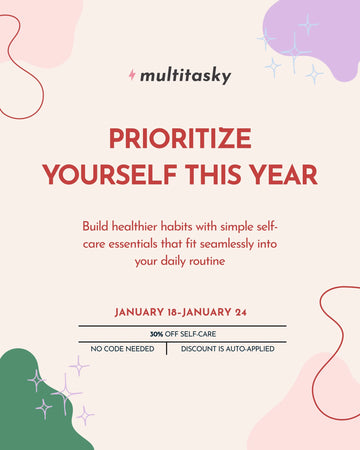 multitasky

PRIORITIZE YOURSELF THIS YEAR

Build healthier habits with simple self-care essentials that fit seamlessly into your daily routine

JANUARY 18-JANUARY 24

30% OFF SELF-CARE

NO CODE NEEDED | DISCOUNT IS AUTO-APPLIED